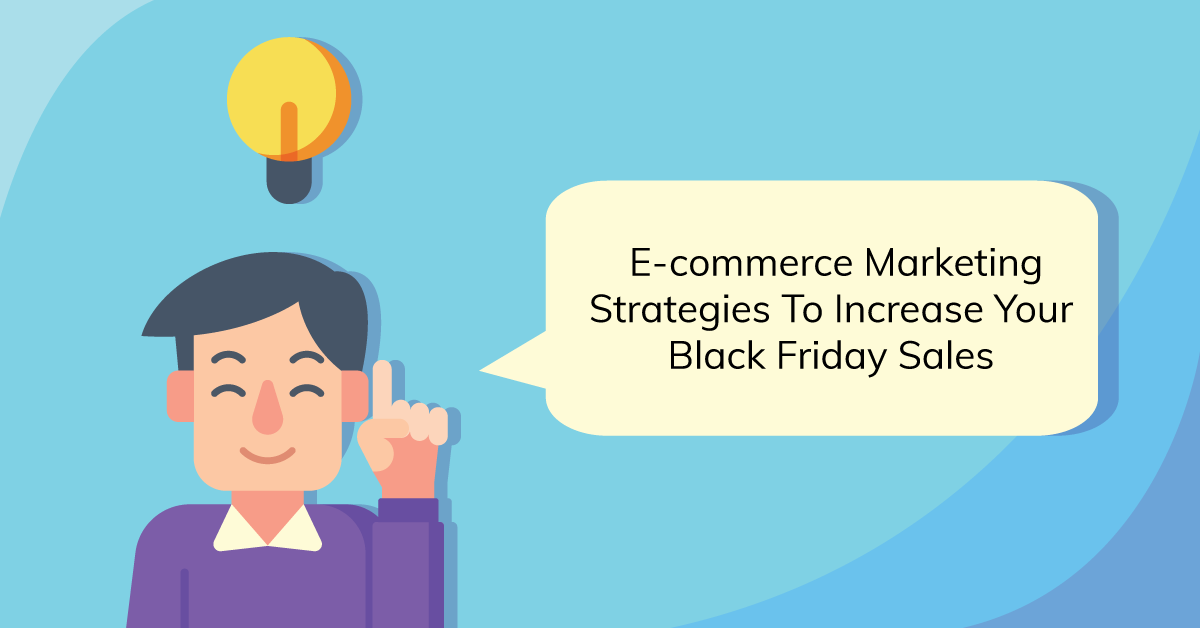 E-commerce Marketing Strategies To Increase Your Black Friday Sales